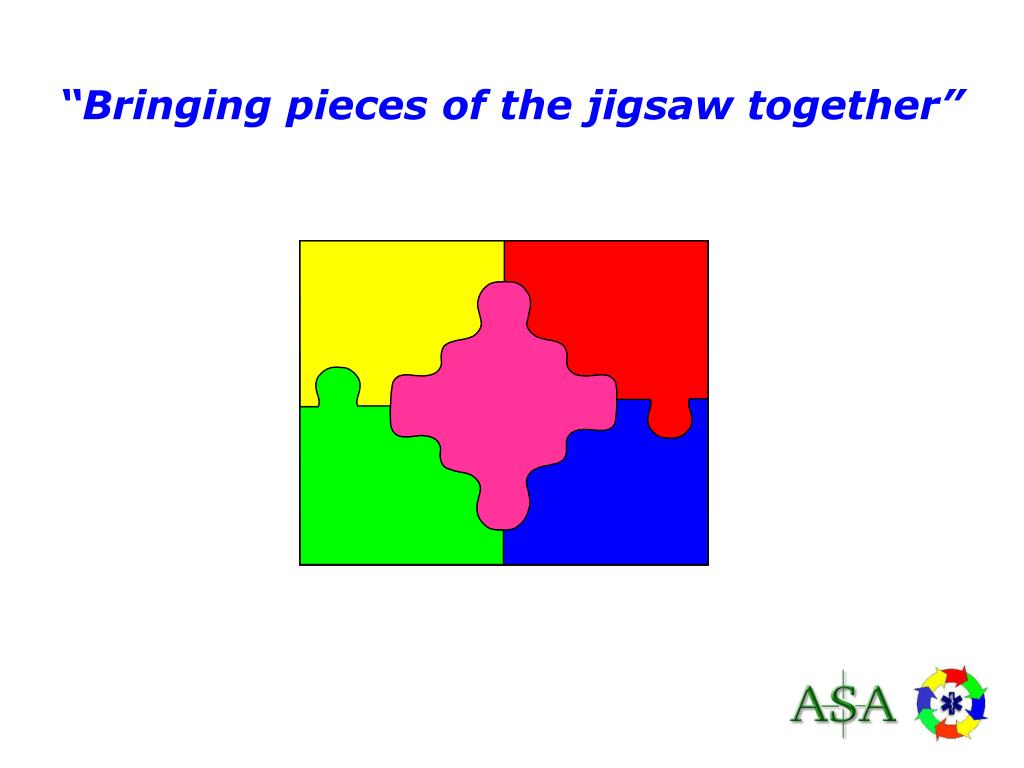 “Bringing pieces of the jigsaw together”

ASA